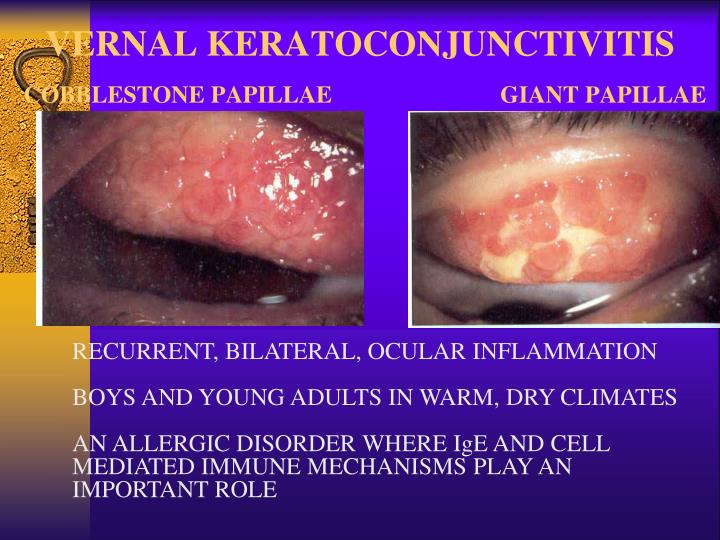 VERNAL KERATOCONJUNCTIVITIS

COBBLESTONE PAPILLAE

GIANT PAPILLAE

RECURRENT, BILATERAL, OCULAR INFLAMMATION

BOYS AND YOUNG ADULTS IN WARM, DRY CLIMATES

AN ALLERGIC DISORDER WHERE IgE AND CELL MEDIATED IMMUNE MECHANISMS PLAY AN IMPORTANT ROLE